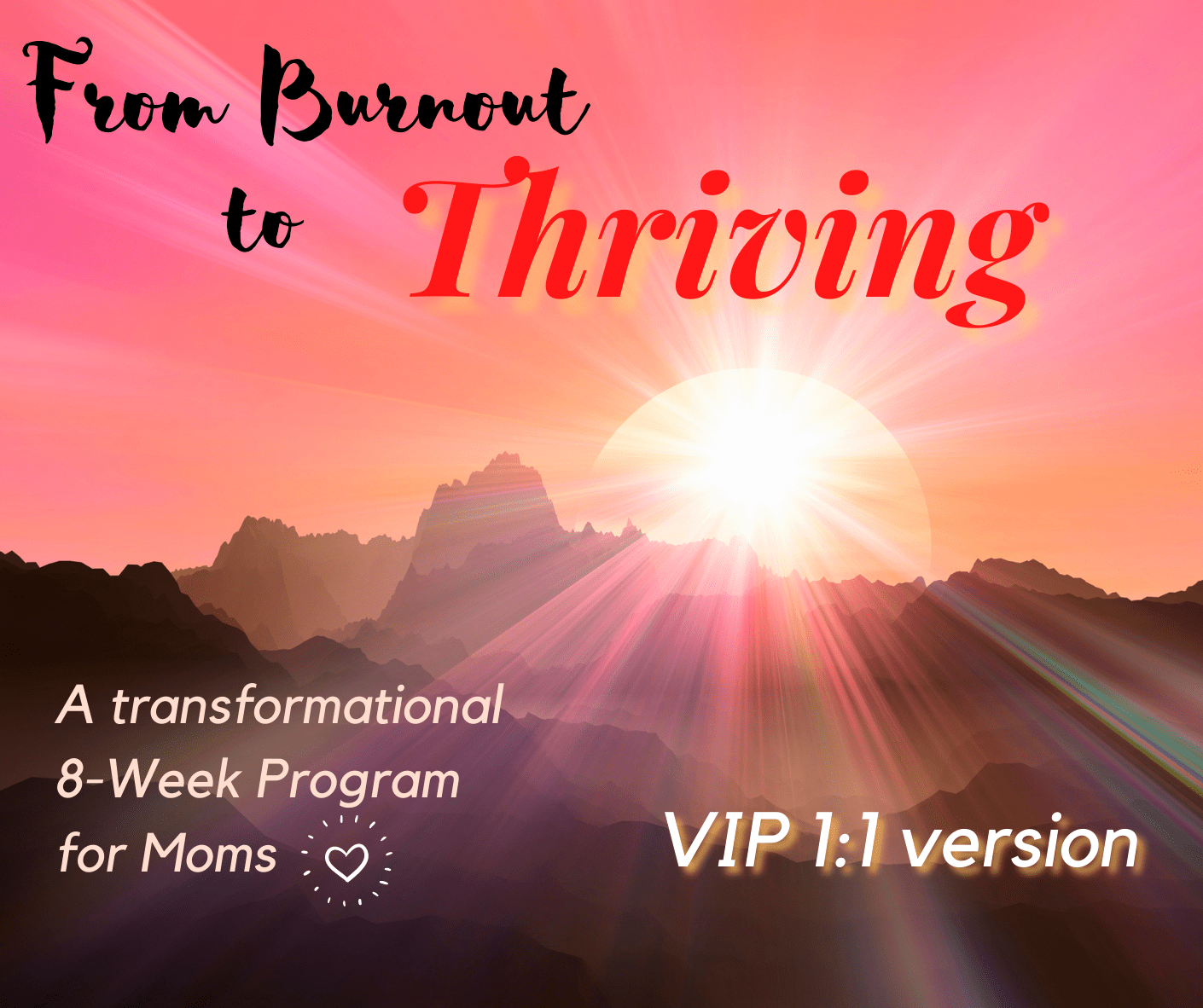 From Burnout to Thriving

A transformational 8-Week Program for Moms

VIP 1:1 version